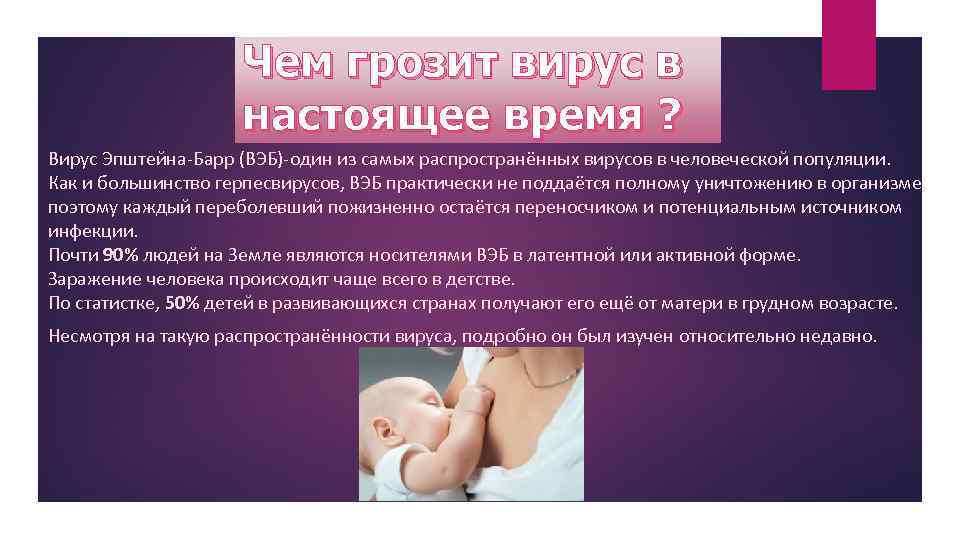 Чем грозит вирус в настоящее время ?

Вирус Эпштейна-Барр (ВЭБ)-один из самых распространённых вирусов в человеческой популяции.
Как и большинство герпесвирусов, ВЭБ практически не поддаётся полному уничтожению в организме, поэтому каждый переболевший пожизненно остаётся переносчиком и потенциальным источником инфекции.
Почти 90% людей на Земле являются носителями ВЭБ в латентной или активной форме.
Заражение человека происходит чаще всего в детстве.
По статистке, 50% детей в развивающихся странах получают его ещё от матери в грудном возрасте.

Несмотря на такую распространённости вируса, подробно он был изучен относительно недавно.